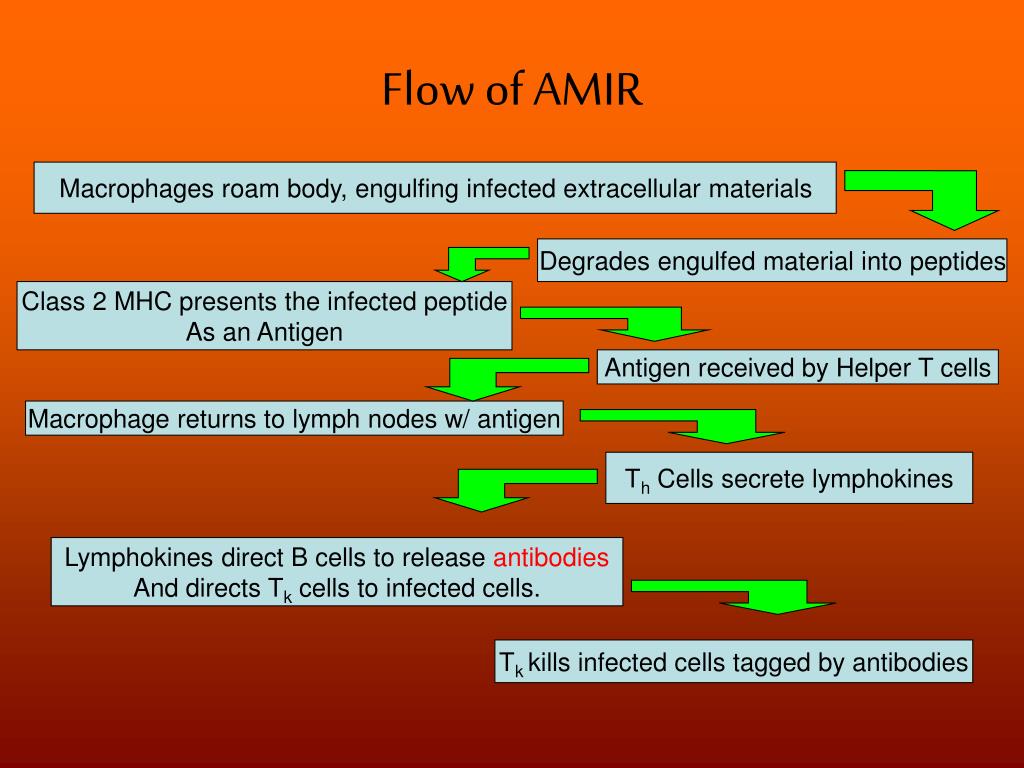 Flow of AMIR

Macrophages roam body, engulfing infected extracellular materials

Degrades engulfed material into peptides

Class 2 MHC presents the infected peptide As an Antigen

Antigen received by Helper T cells

Macrophage returns to lymph nodes w/ antigen

$T_h$ Cells secrete lymphokines

Lymphokines direct B cells to release antibodies And directs $T_k$ cells to infected cells.

$T_k$ kills infected cells tagged by antibodies